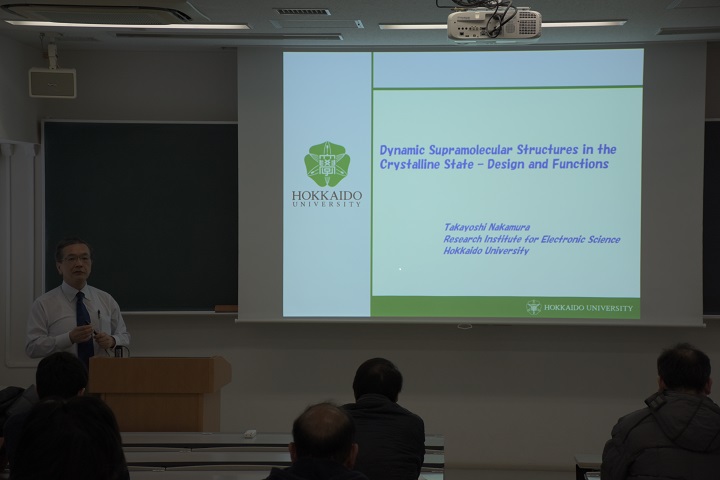 HOKKAIDO
UNIVERSITY

Dynamic Supramolecular Structures in the Crystalline State - Design and Functions

Takayoshi Nakamura
Research Institute for Electronic Science
Hokkaido University

HOKKAIDO UNIVERSITY